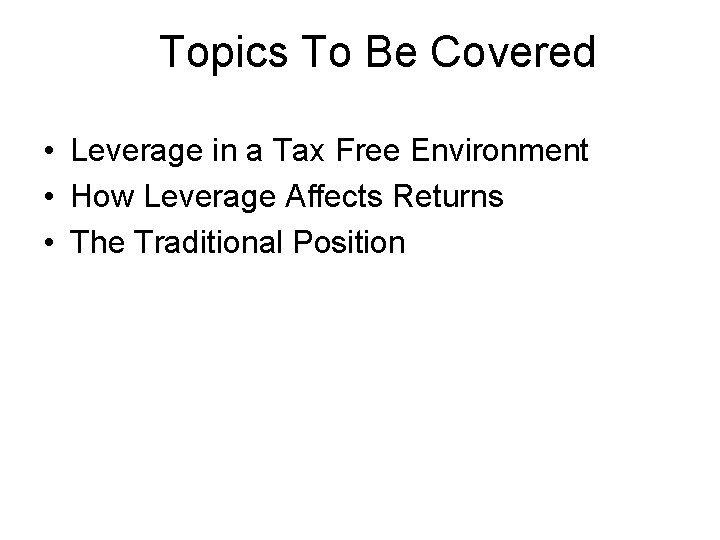 Topics To Be Covered

• Leverage in a Tax Free Environment
• How Leverage Affects Returns
• The Traditional Position